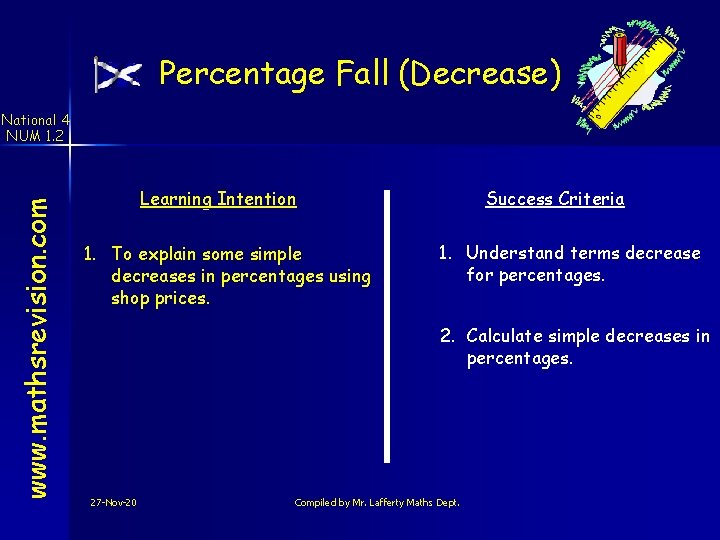 Percentage Fall (Decrease)

National 4
NUM 1.2

www.mathsrevision.com

Learning Intention

1. To explain some simple decreases in percentages using shop prices.

Success Criteria

1. Understand terms decrease for percentages.

2. Calculate simple decreases in percentages.

27-Nov-20

Compiled by Mr. Lafferty Maths Dept.